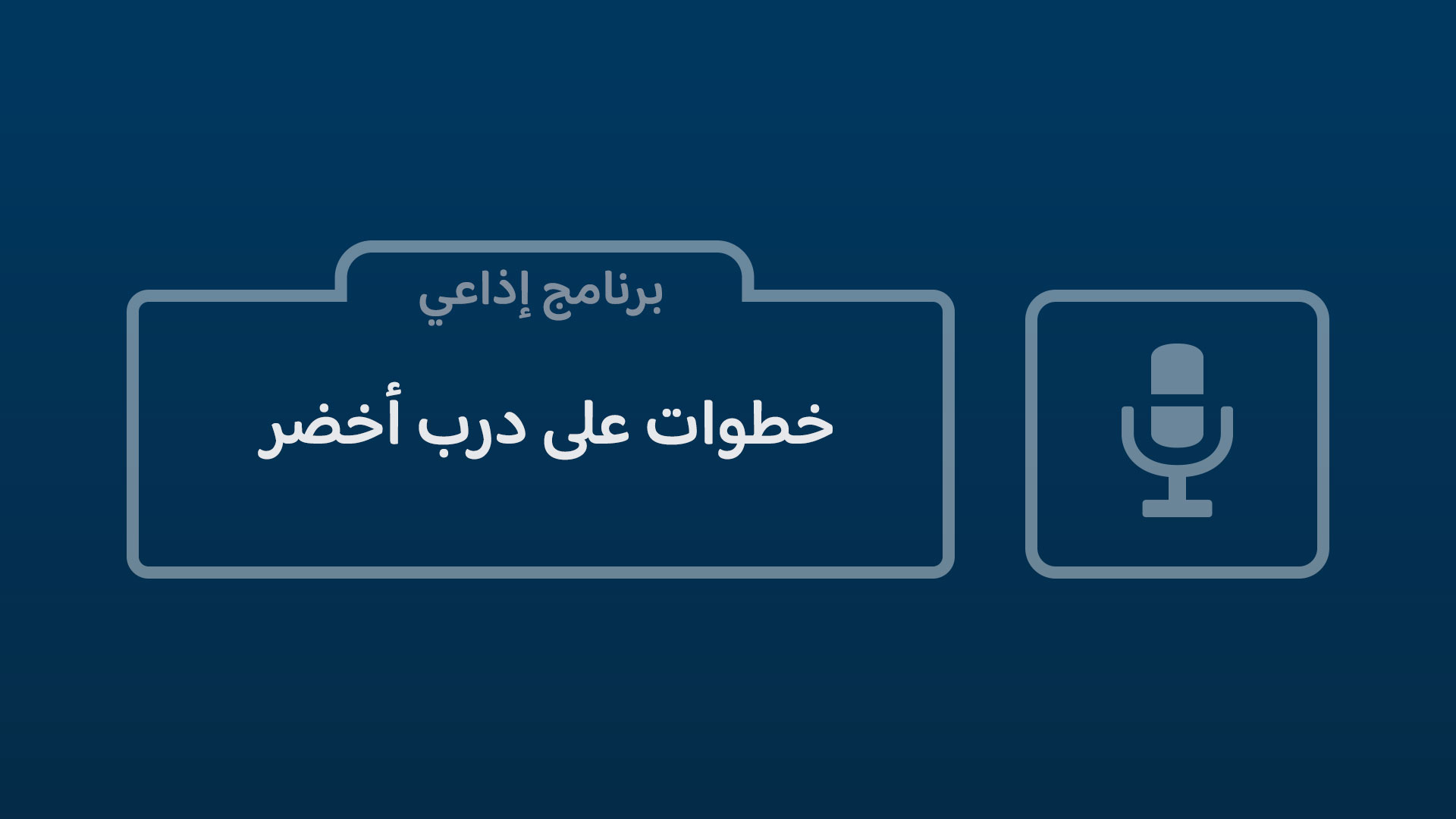 برنامج إذاعي

خطوات على درب أخضر